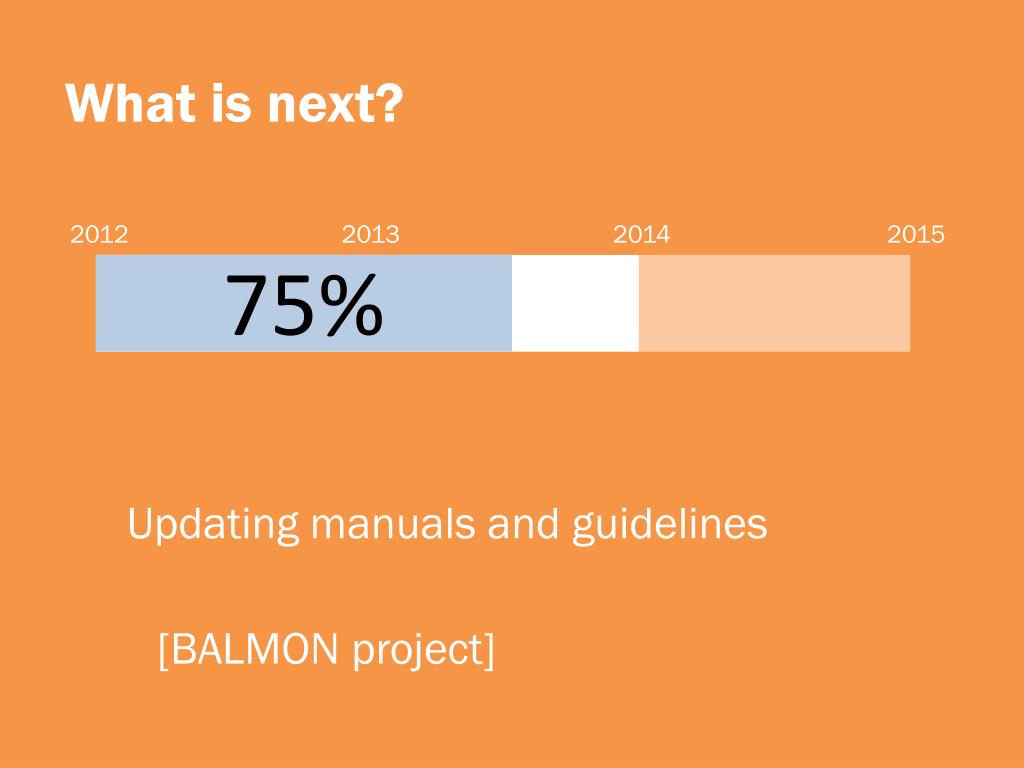 What is next?

2012 2013 2014 2015

75%

Updating manuals and guidelines

[BALMON project]